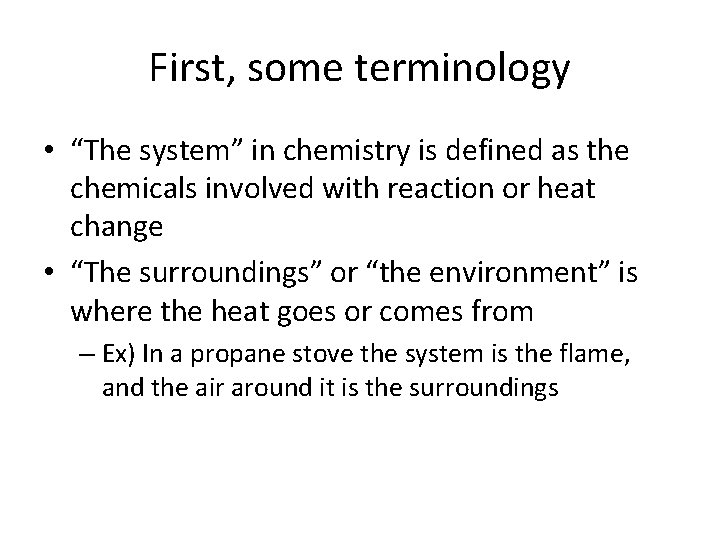 First, some terminology

• “The system” in chemistry is defined as the chemicals involved with reaction or heat change
• “The surroundings” or “the environment” is where the heat goes or comes from
– Ex) In a propane stove the system is the flame, and the air around it is the surroundings